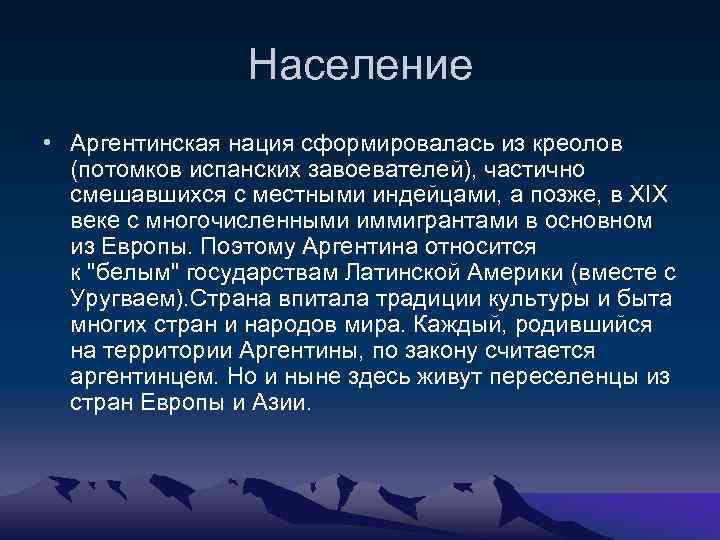 Население

• Аргентинская нация сформировалась из креолов (потомков испанских завоевателей), частично смешавшихся с местными индейцами, а позже, в XIX веке с многочисленными иммигрантами в основном из Европы. Поэтому Аргентина относится к "белым" государствам Латинской Америки (вместе с Уругваем).Страна впитала традиции культуры и быта многих стран и народов мира. Каждый, родившийся на территории Аргентины, по закону считается аргентинцем. Но и ныне здесь живут переселенцы из стран Европы и Азии.